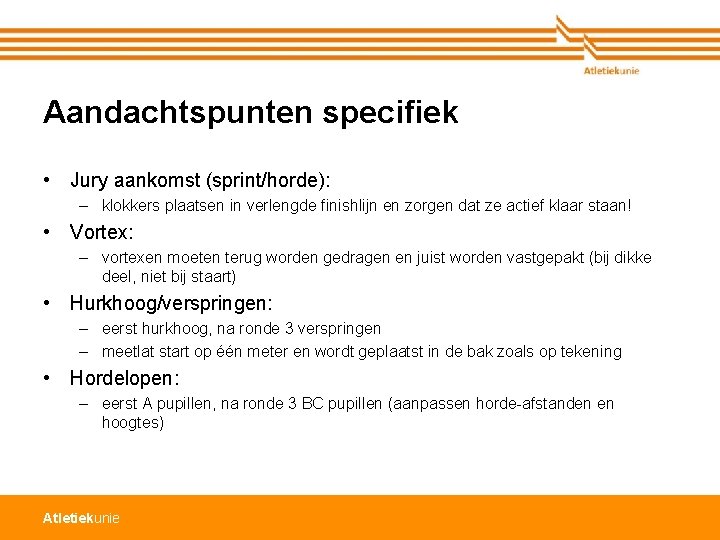 Atletiekunie

Aandachtspunten specifiek

• Jury aankomst (sprint/horde):
  – klokkers plaatsen in verlengde finishlijn en zorgen dat ze actief klaar staan!
• Vortex:
  – vortexen moeten terug worden gedragen en juist worden vastgepakt (bij dikke deel, niet bij staart)
• Hurkhoog/verspringen:
  – eerst hurkhoog, na ronde 3 verspringen
  – meetlat start op één meter en wordt geplaatst in de bak zoals op tekening
• Hordelopen:
  – eerst A pupillen, na ronde 3 BC pupillen (aanpassen horde-afstanden en hoogtes)

Atletiekunie